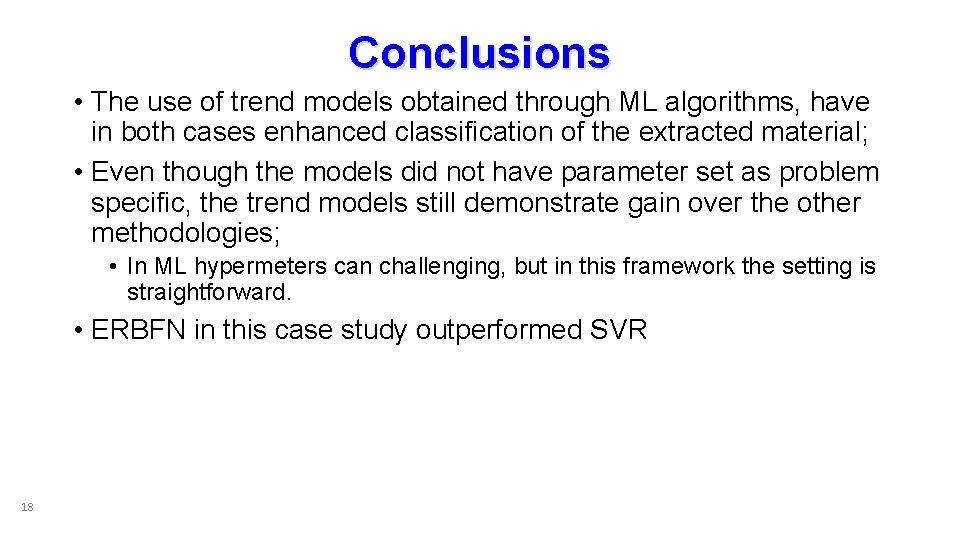 Conclusions

• The use of trend models obtained through ML algorithms, have in both cases enhanced classification of the extracted material;

• Even though the models did not have parameter set as problem specific, the trend models still demonstrate gain over the other methodologies;

• In ML hypermeters can challenging, but in this framework the setting is straightforward.

• ERBFN in this case study outperformed SVR

18